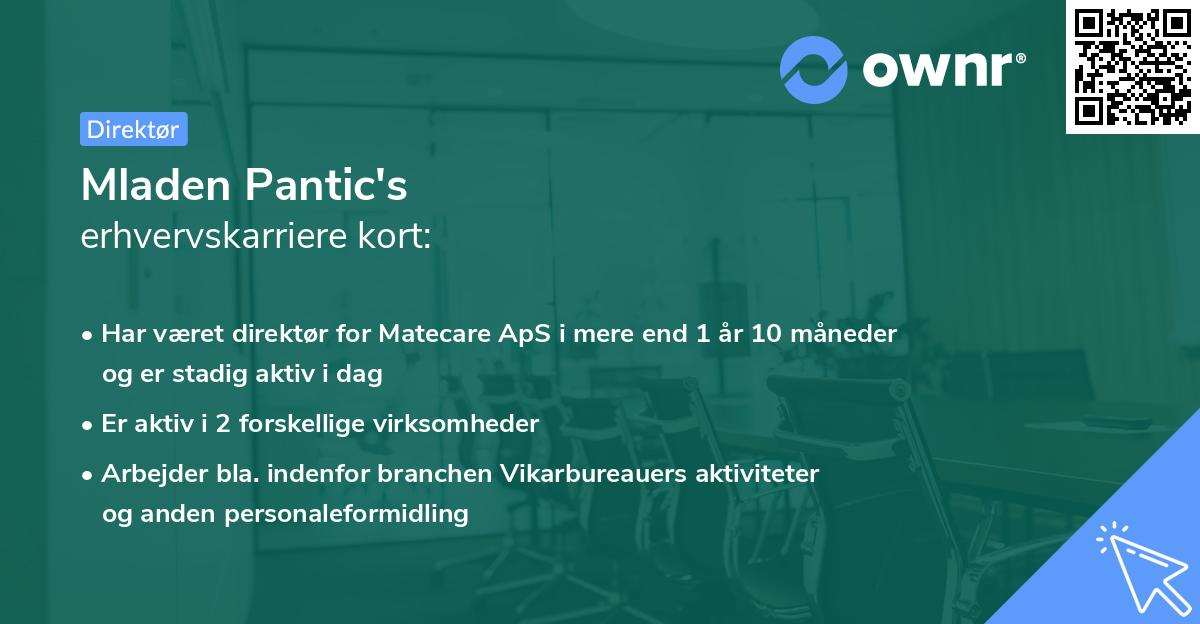 ownr®

Direktør

Mladen Pantic's
erhvervskarriere kort:

• Har været direktør for Matecare ApS i mere end 1 år 10 måneder og er stadig aktiv i dag
• Er aktiv i 2 forskellige virksomheder
• Arbejder bla. indenfor branchen Vikarbureauers aktiviteter og anden personaleformidling